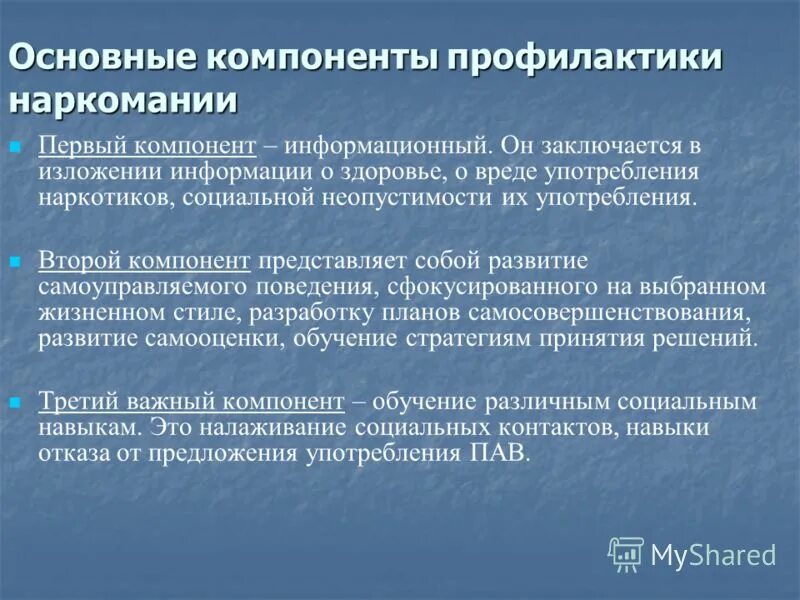 Основные компоненты профилактики наркомании

Первый компонент – информационный. Он заключается в изложении информации о здоровье, о вреде употребления наркотиков, социальной неопустимости их употребления.

Второй компонент представляет собой развитие самоуправляемого поведения, сфокусированного на выбранном жизненном стиле, разработку планов самосовершенствования, развитие самооценки, обучение стратегиям принятия решений.

Третий важный компонент – обучение различным социальным навыкам. Это налаживание социальных контактов, навыки отказа от предложения употребления ПАВ.

MyShared